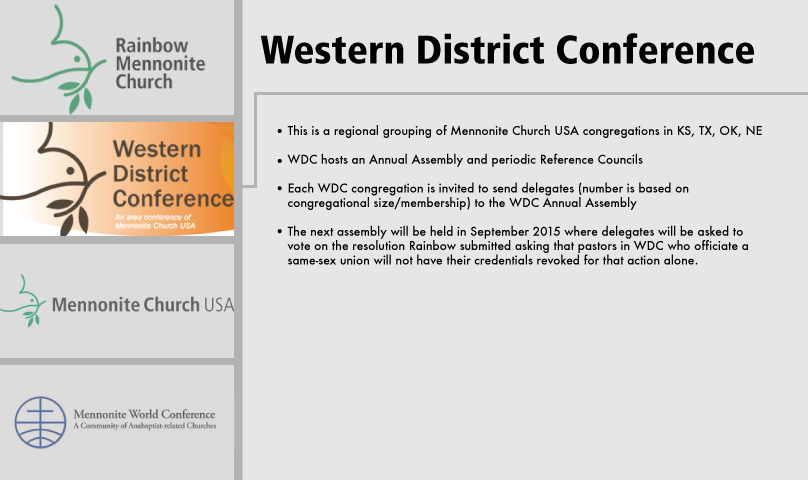 Rainbow Mennonite Church

Western District Conference
An area conference of Mennonite Church USA

Mennonite Church USA

Mennonite World Conference
A Community of Anabaptist-related Churches

Western District Conference

• This is a regional grouping of Mennonite Church USA congregations in KS, TX, OK, NE

• WDC hosts an Annual Assembly and periodic Reference Councils

• Each WDC congregation is invited to send delegates (number is based on congregational size/membership) to the WDC Annual Assembly

• The next assembly will be held in September 2015 where delegates will be asked to vote on the resolution Rainbow submitted asking that pastors in WDC who officiate a same-sex union will not have their credentials revoked for that action alone.